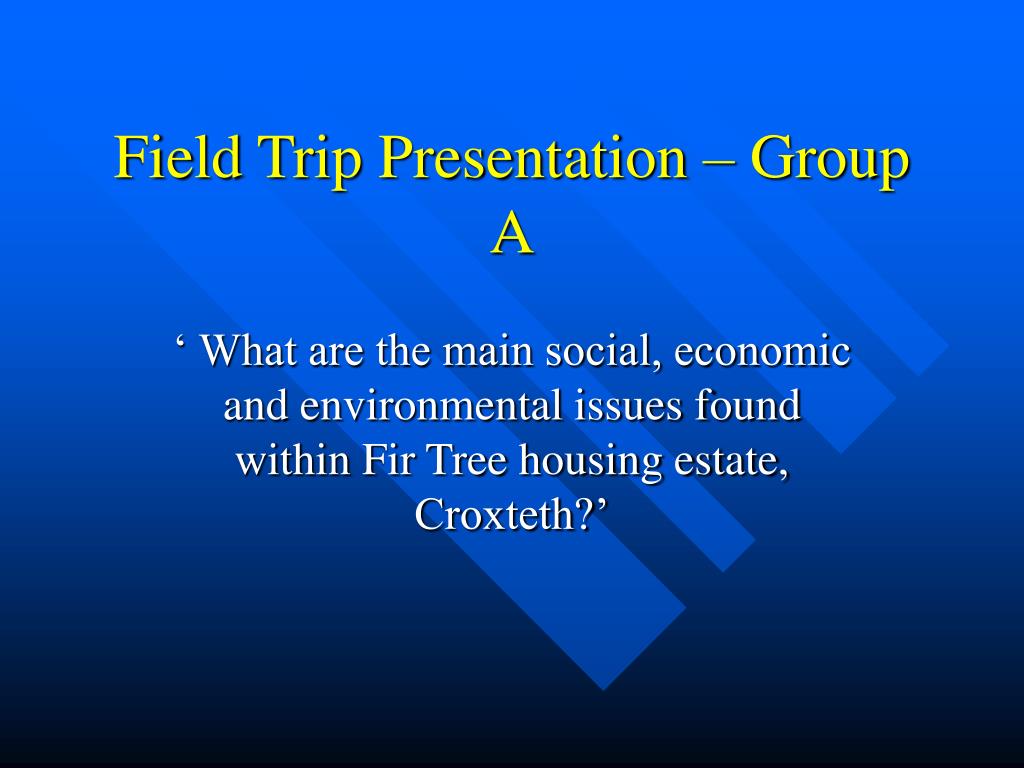 Field Trip Presentation – Group A

‘ What are the main social, economic and environmental issues found within Fir Tree housing estate, Croxteth?’